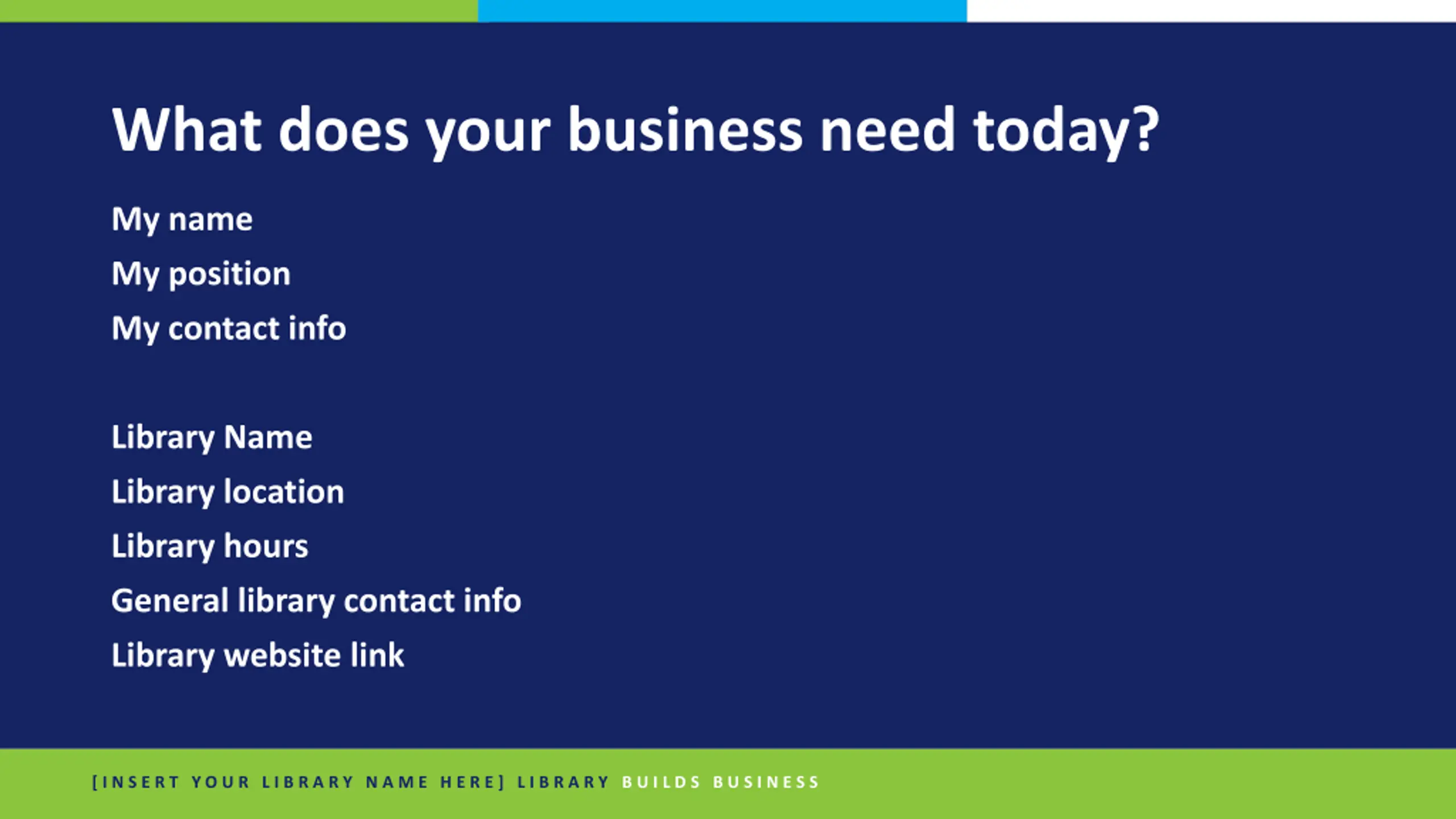 What does your business need today?

My name

My position

My contact info

Library Name

Library location

Library hours

General library contact info

Library website link

[INSERT YOUR LIBRARY NAME HERE] LIBRARY BUILDS BUSINESS